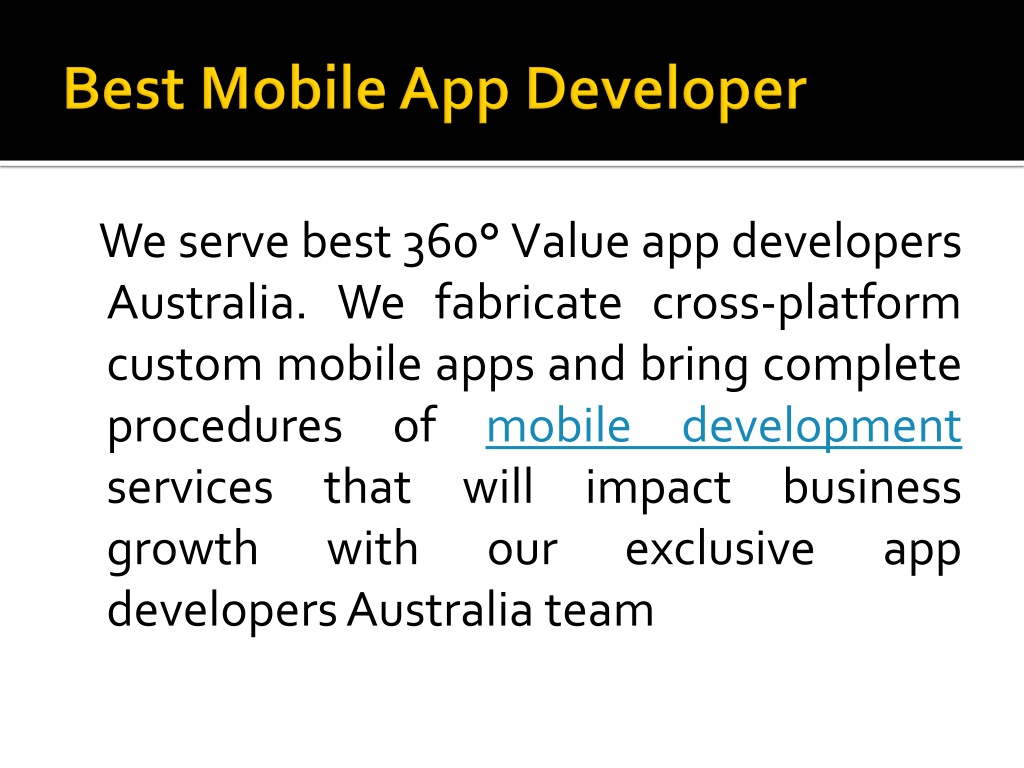 Best Mobile App Developer

We serve best 360° Value app developers Australia. We fabricate cross-platform custom mobile apps and bring complete procedures of mobile development services that will impact business growth with our exclusive app developers Australia team